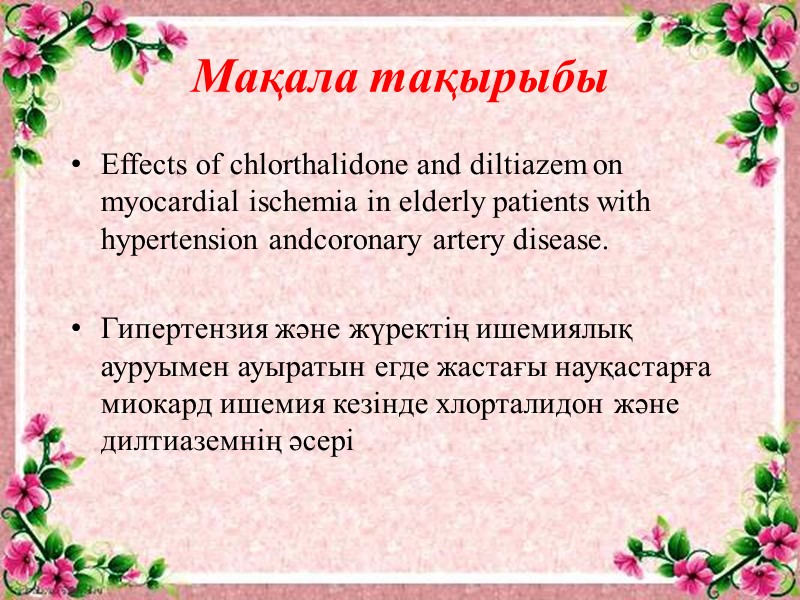 Мақала тақырыбы

• Effects of chlorthalidone and diltiazem on myocardial ischemia in elderly patients with hypertension andcoronary artery disease.

• Гипертензия және жүректің ишемиялық ауруымен ауыратын егде жастағы науқастарға миокард ишемия кезінде хлорталидон және дилтиаземнің әсері